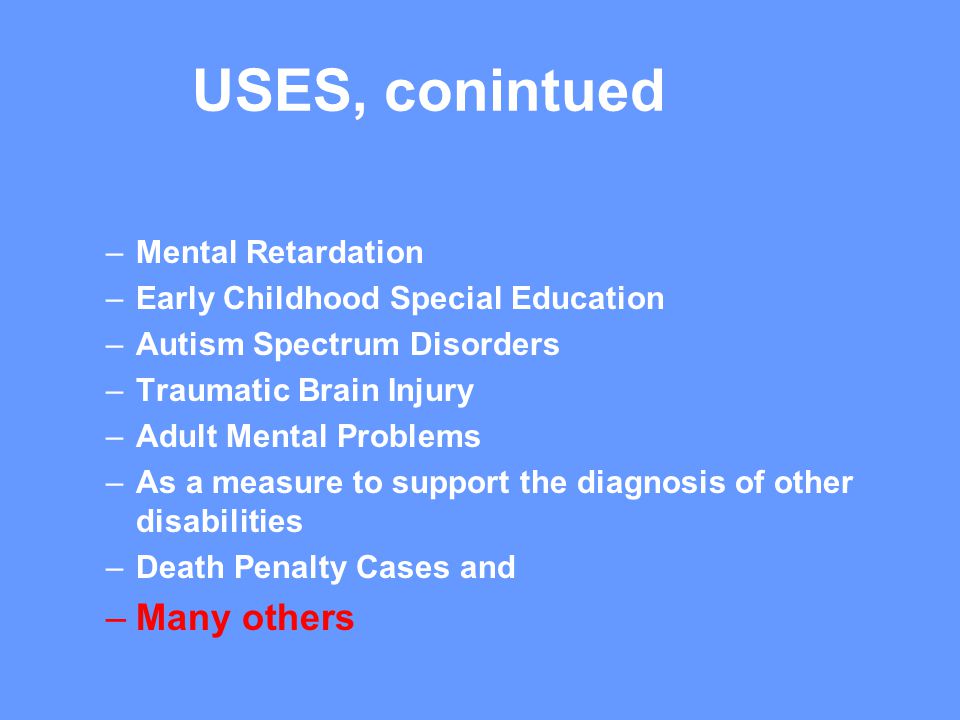 USES, conintued

– Mental Retardation
– Early Childhood Special Education
– Autism Spectrum Disorders
– Traumatic Brain Injury
– Adult Mental Problems
– As a measure to support the diagnosis of other disabilities
– Death Penalty Cases and
– Many others